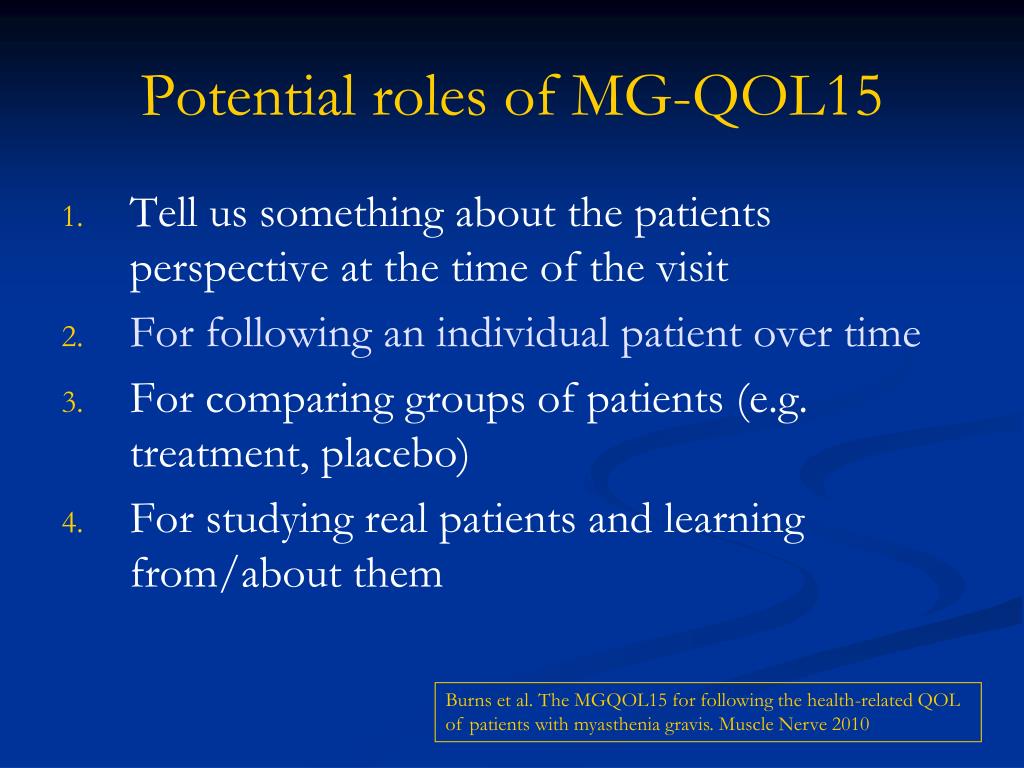 Potential roles of MG-QOL15

1. Tell us something about the patients perspective at the time of the visit
2. For following an individual patient over time
3. For comparing groups of patients (e.g. treatment, placebo)
4. For studying real patients and learning from/about them

Burns et al. The MGQOL15 for following the health-related QOL of patients with myasthenia gravis. Muscle Nerve 2010